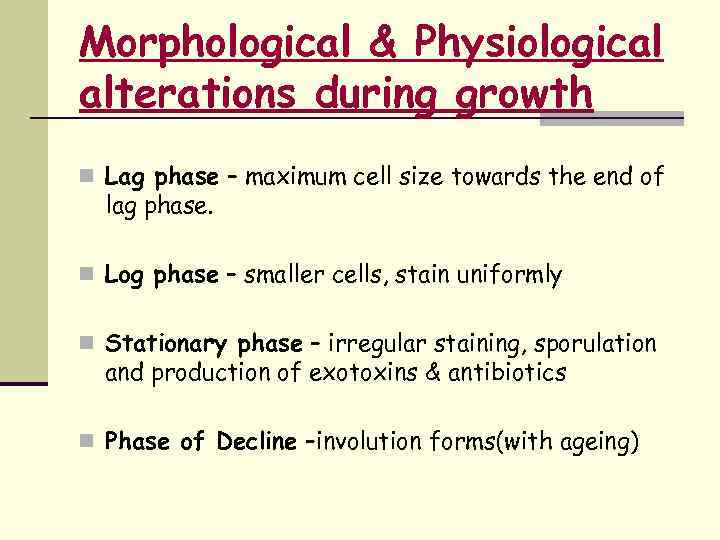 Morphological & Physiological alterations during growth

Lag phase – maximum cell size towards the end of lag phase.

Log phase – smaller cells, stain uniformly

Stationary phase – irregular staining, sporulation and production of exotoxins & antibiotics

Phase of Decline –involution forms(with ageing)